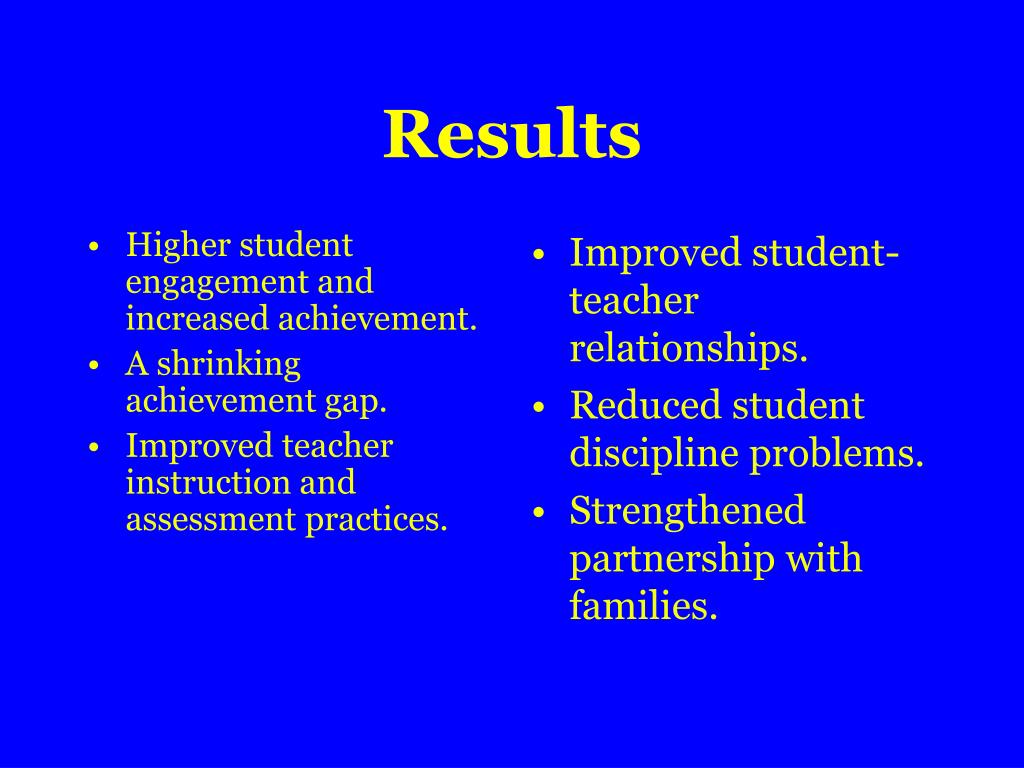 Results

• Higher student engagement and increased achievement.
• A shrinking achievement gap.
• Improved teacher instruction and assessment practices.

• Improved student-teacher relationships.
• Reduced student discipline problems.
• Strengthened partnership with families.